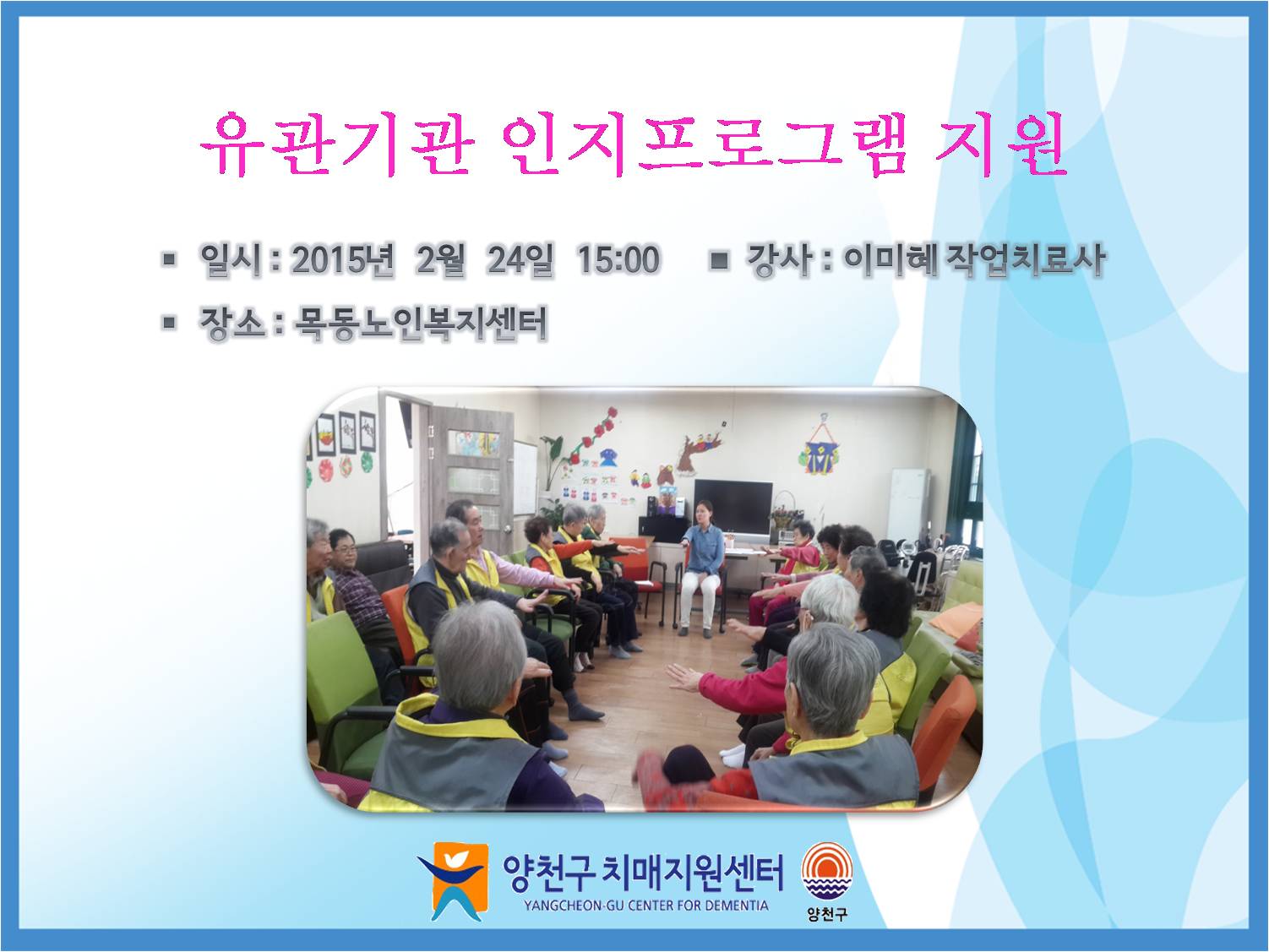 유관기관 인지프로그램 지원

▪ 일시 : 2015년 2월 24일 15:00 ▪ 강사 : 이미혜 작업치료사

▪ 장소 : 목동노인복지센터

양천구 치매지원센터
YANGCHEON-GU CENTER FOR DEMENTIA

양천구